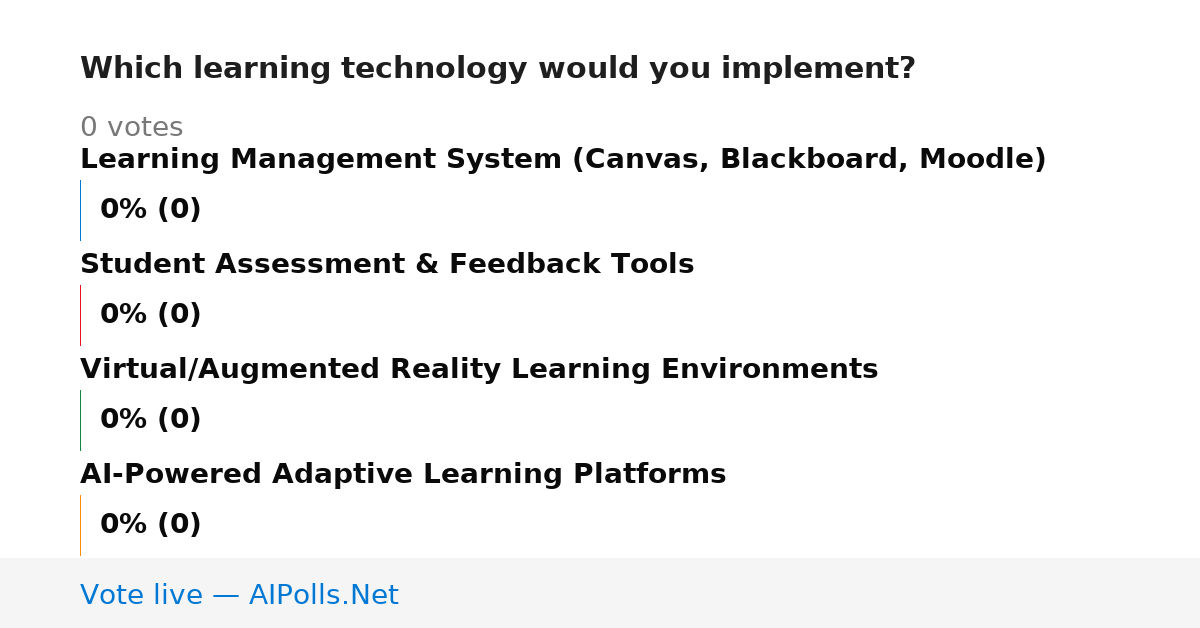 Which learning technology would you implement?

0 votes

Learning Management System (Canvas, Blackboard, Moodle)

0% (0)

Student Assessment & Feedback Tools

0% (0)

Virtual/Augmented Reality Learning Environments

0% (0)

AI-Powered Adaptive Learning Platforms

0% (0)

Vote live — AIPolls.Net